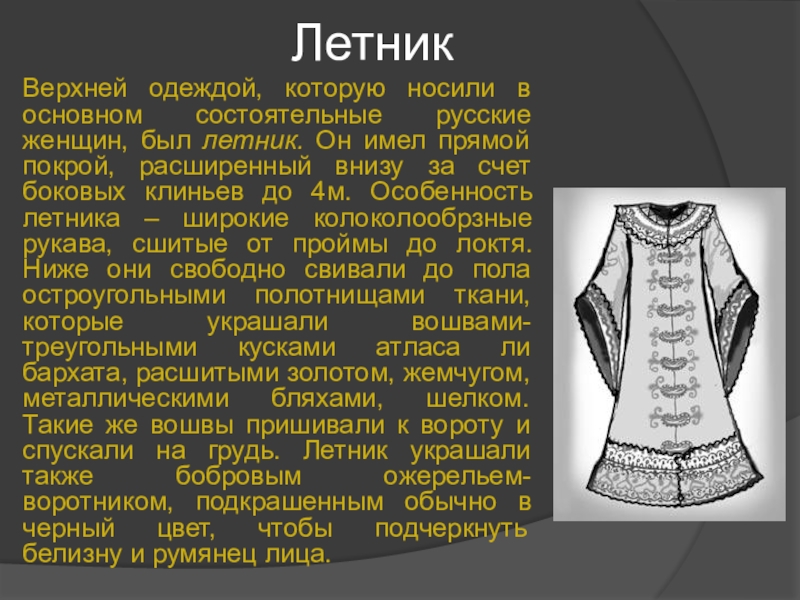 Летник

Верхней одеждой, которую носили в основном состоятельные русские женщин, был летник. Он имел прямой покрой, расширенный внизу за счет боковых клиньев до 4м. Особенность летника – широкие колоколообрзные рукава, сшитые от проймы до локтя. Ниже они свободно свивали до пола остроугольными полотнищами ткани, которые украшали вошвами-треугольными кусками атласа ли бархата, расшитыми золотом, жемчугом, металлическими бляхами, шелком. Такие же вошвы пришивали к вороту и спускали на грудь. Летник украшали также бобровым ожерельем-воротником, подкрашенным обычно в черный цвет, чтобы подчеркнуть белизну и румянец лица.